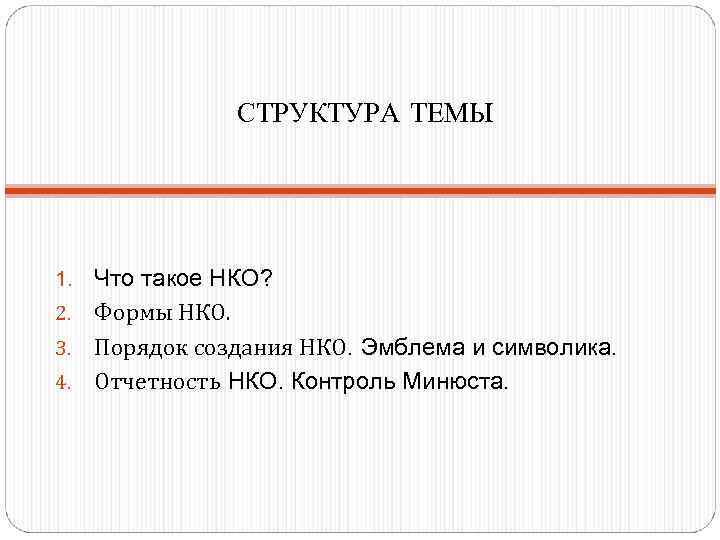 СТРУКТУРА ТЕМЫ

1. Что такое НКО?
2. Формы НКО.
3. Порядок создания НКО. Эмблема и символика.
4. Отчетность НКО. Контроль Минюста.